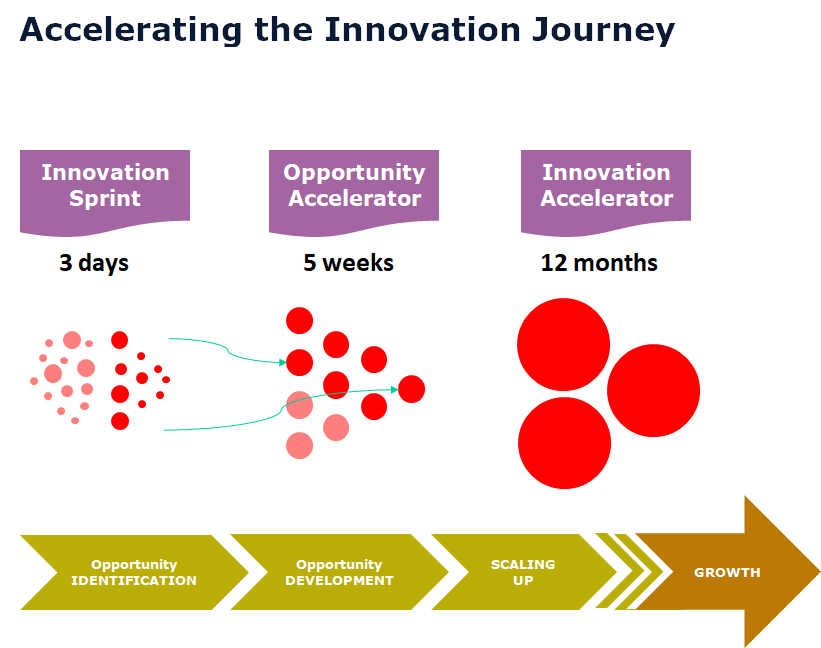 Accelerating the Innovation Journey

Innovation Sprint

3 days

Opportunity Accelerator

5 weeks

Innovation Accelerator

12 months

Opportunity IDENTIFICATION

Opportunity DEVELOPMENT

SCALING UP

GROWTH